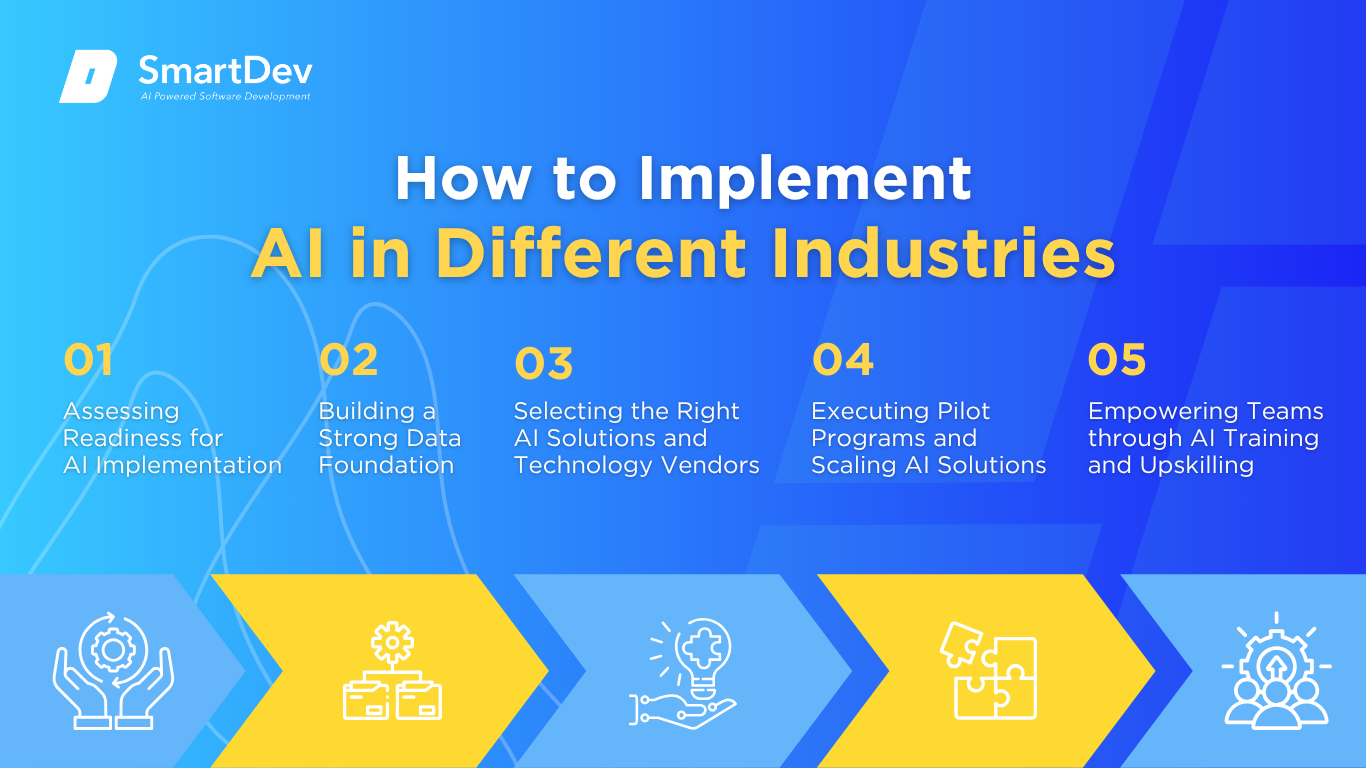 SmartDev
AI Powered Software Development

How to Implement
AI in Different Industries

01
Assessing Readiness for AI Implementation

02
Building a Strong Data Foundation

03
Selecting the Right AI Solutions and Technology Vendors

04
Executing Pilot Programs and Scaling AI Solutions

05
Empowering Teams through AI Training and Upskilling